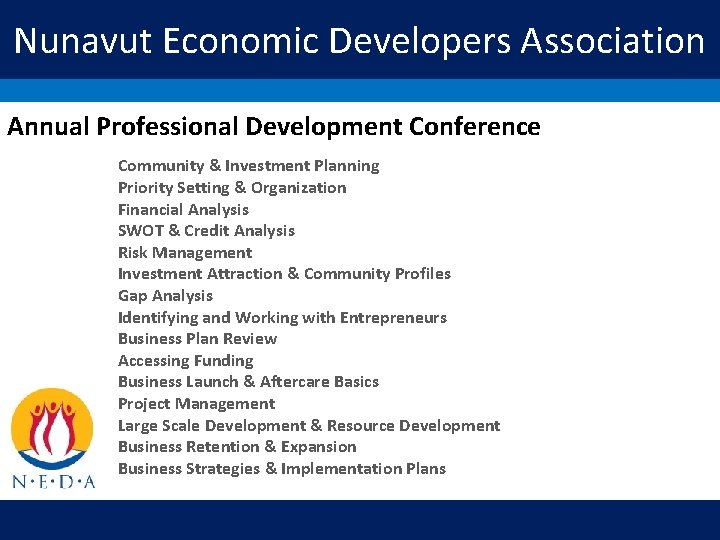 Nunavut Economic Developers Association

Annual Professional Development Conference

Community & Investment Planning
Priority Setting & Organization
Financial Analysis
SWOT & Credit Analysis
Risk Management
Investment Attraction & Community Profiles
Gap Analysis
Identifying and Working with Entrepreneurs
Business Plan Review
Accessing Funding
Business Launch & Aftercare Basics
Project Management
Large Scale Development & Resource Development
Business Retention & Expansion
Business Strategies & Implementation Plans

N·E·D·A